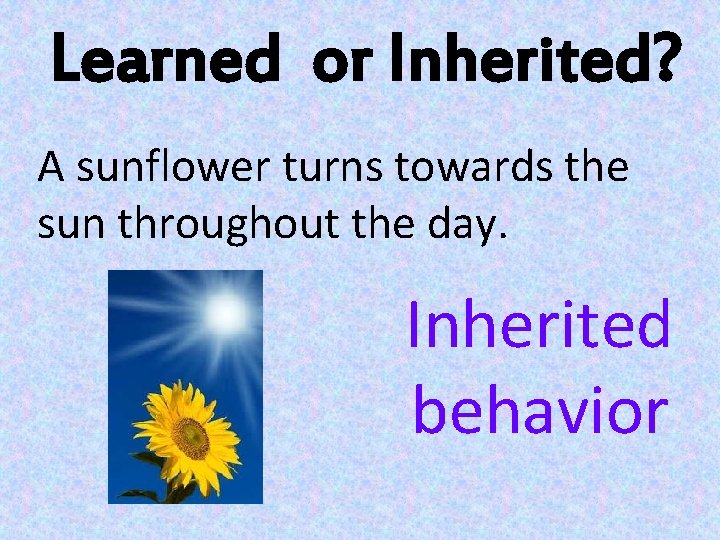 Learned or Inherited?

A sunflower turns towards the sun throughout the day.

Inherited behavior